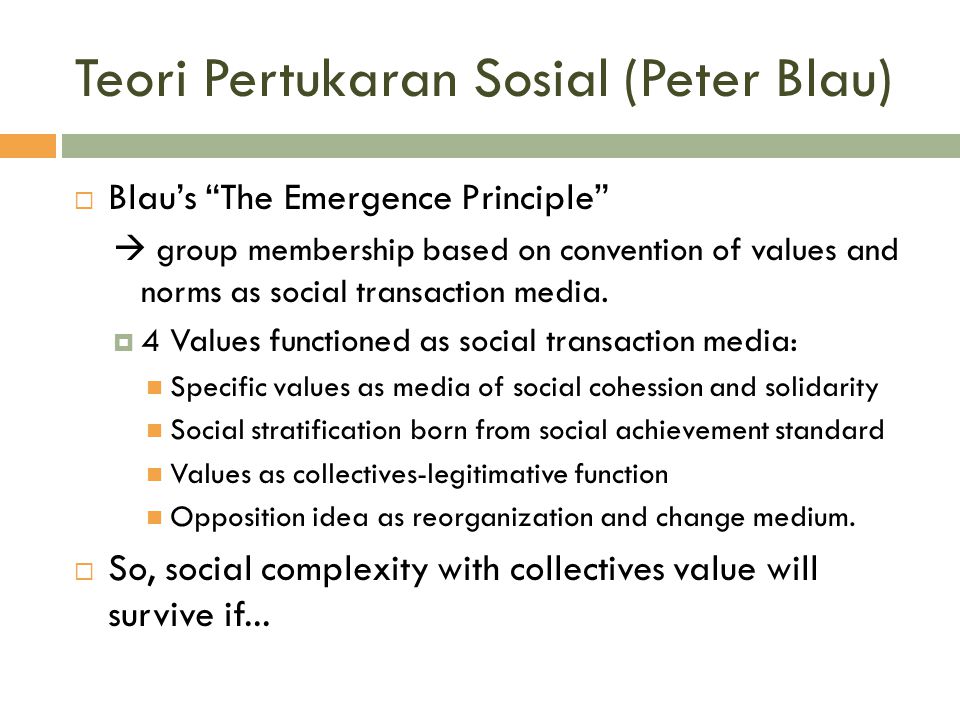 Teori Pertukaran Sosial (Peter Blau)

Blau's "The Emergence Principle"

→ group membership based on convention of values and norms as social transaction media.

4 Values functioned as social transaction media:

Specific values as media of social cohession and solidarity

Social stratification born from social achievement standard

Values as collectives-legitimative function

Opposition idea as reorganization and change medium.

So, social complexity with collectives value will survive if...